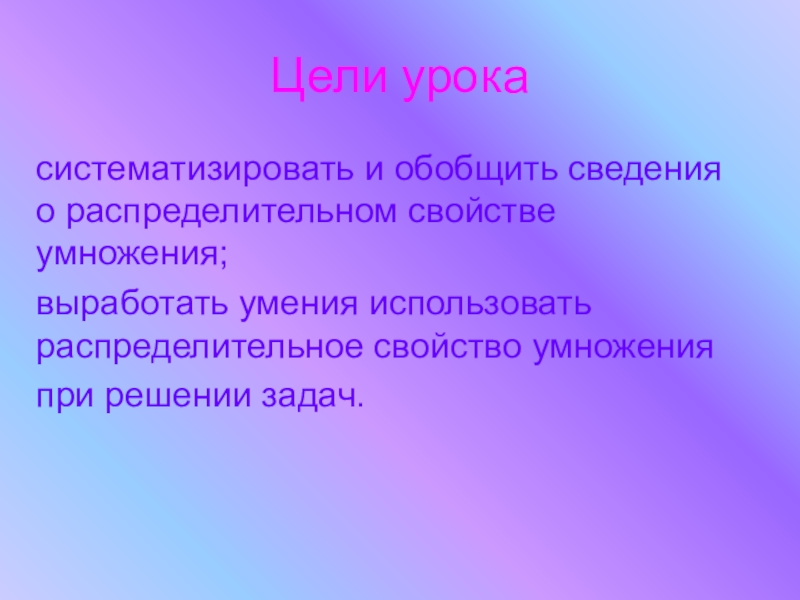 Цели урока

систематизировать и обобщить сведения о распределительном свойстве умножения;

выработать умения использовать распределительное свойство умножения

при решении задач.